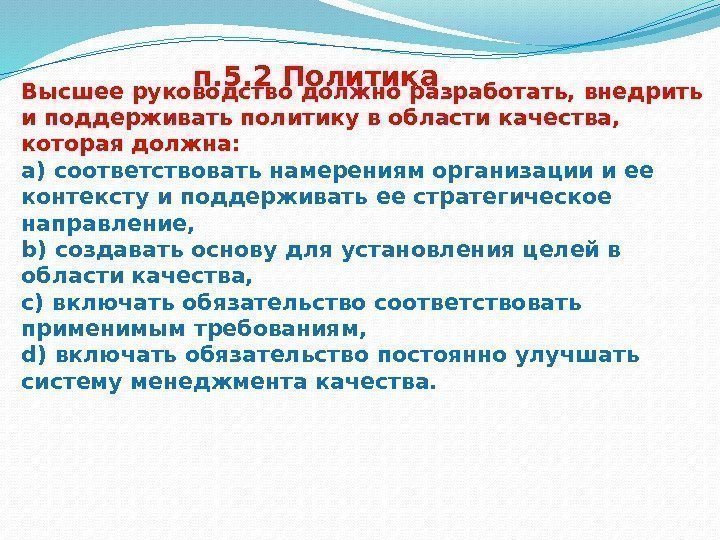 п.5.2 Политика

Высшее руководство должно разработать, внедрить и поддерживать политику в области качества, которая должна:

a) соответствовать намерениям организации и ее контексту и поддерживать ее стратегическое направление,
b) создавать основу для установления целей в области качества,
c) включать обязательство соответствовать применимым требованиям,
d) включать обязательство постоянно улучшать систему менеджмента качества.